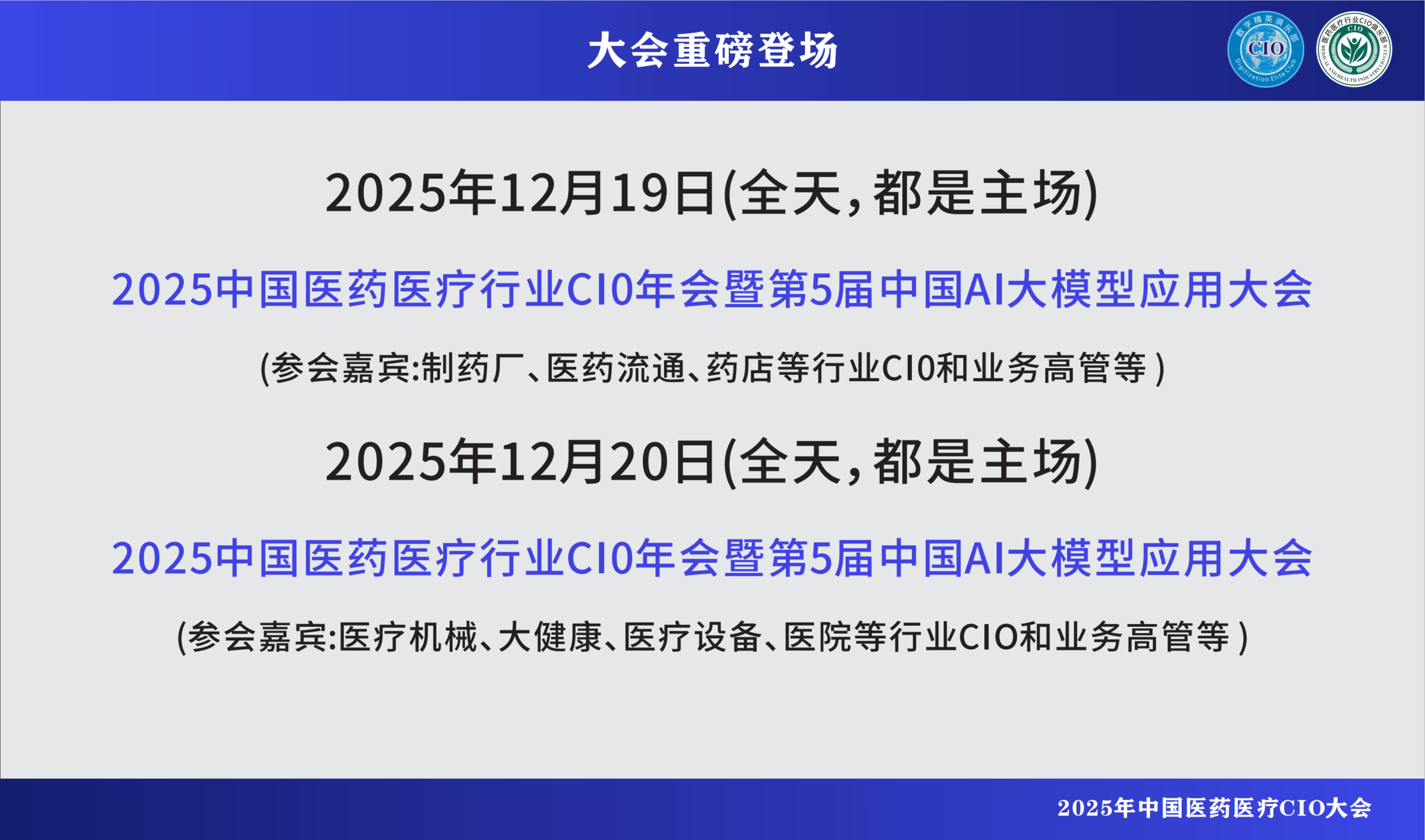 大会重磅登场

数字精英俱乐部 CIO Digitization Elite Club

医药医疗行业CIO俱乐部 CIO MEDICAL AND HEALTH INDUSTRY CIO CLUB

2025年12月19日(全天，都是主场)

2025中国医药医疗行业CIO年会暨第5届中国AI大模型应用大会

(参会嘉宾:制药厂、医药流通、药店等行业CIO和业务高管等 )

2025年12月20日(全天，都是主场)

2025中国医药医疗行业CIO年会暨第5届中国AI大模型应用大会

(参会嘉宾:医疗机械、大健康、医疗设备、医院等行业CIO和业务高管等 )

2025年中国医药医疗CIO大会